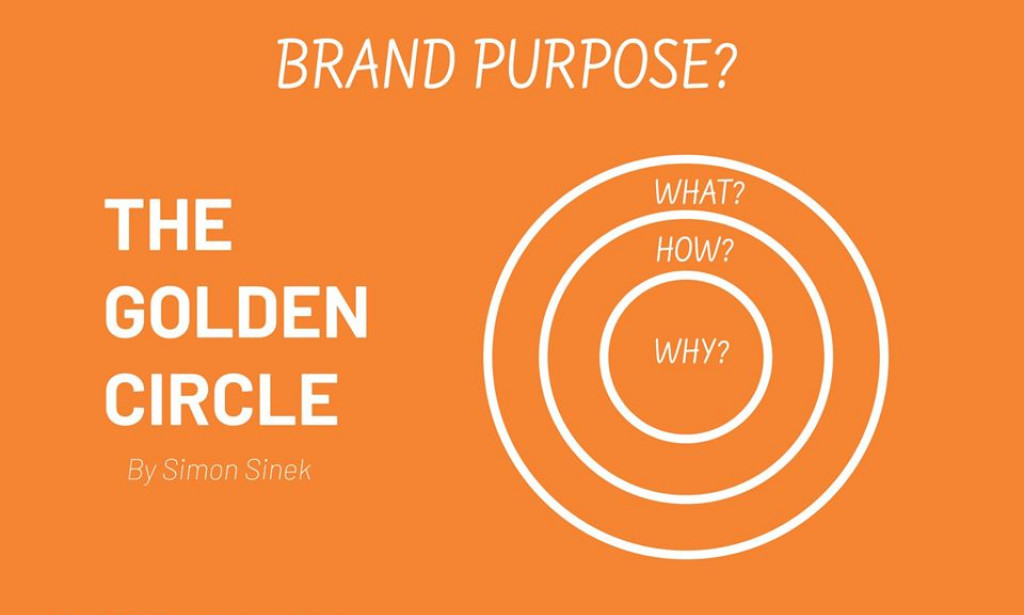 BRAND PURPOSE?

THE GOLDEN CIRCLE

By Simon Sinek

WHAT?

HOW?

WHY?